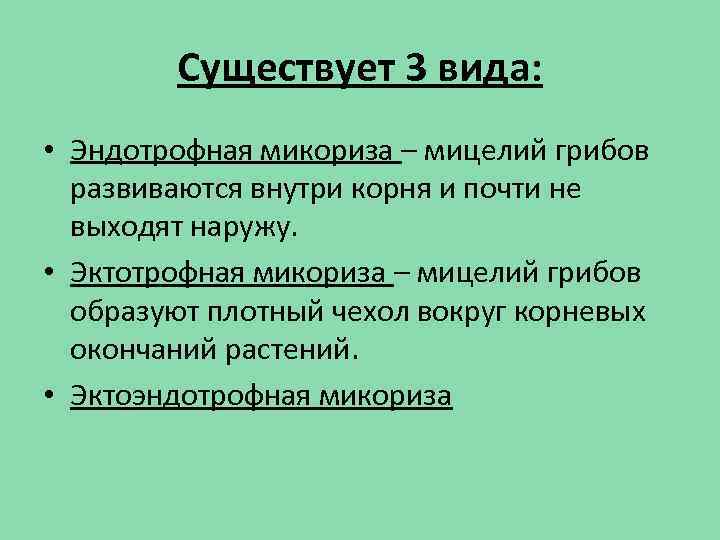 Существует 3 вида:

• Эндотрофная микориза – мицелий грибов развиваются внутри корня и почти не выходят наружу.

• Эктотрофная микориза – мицелий грибов образуют плотный чехол вокруг корневых окончаний растений.

• Эктоэндотрофная микориза